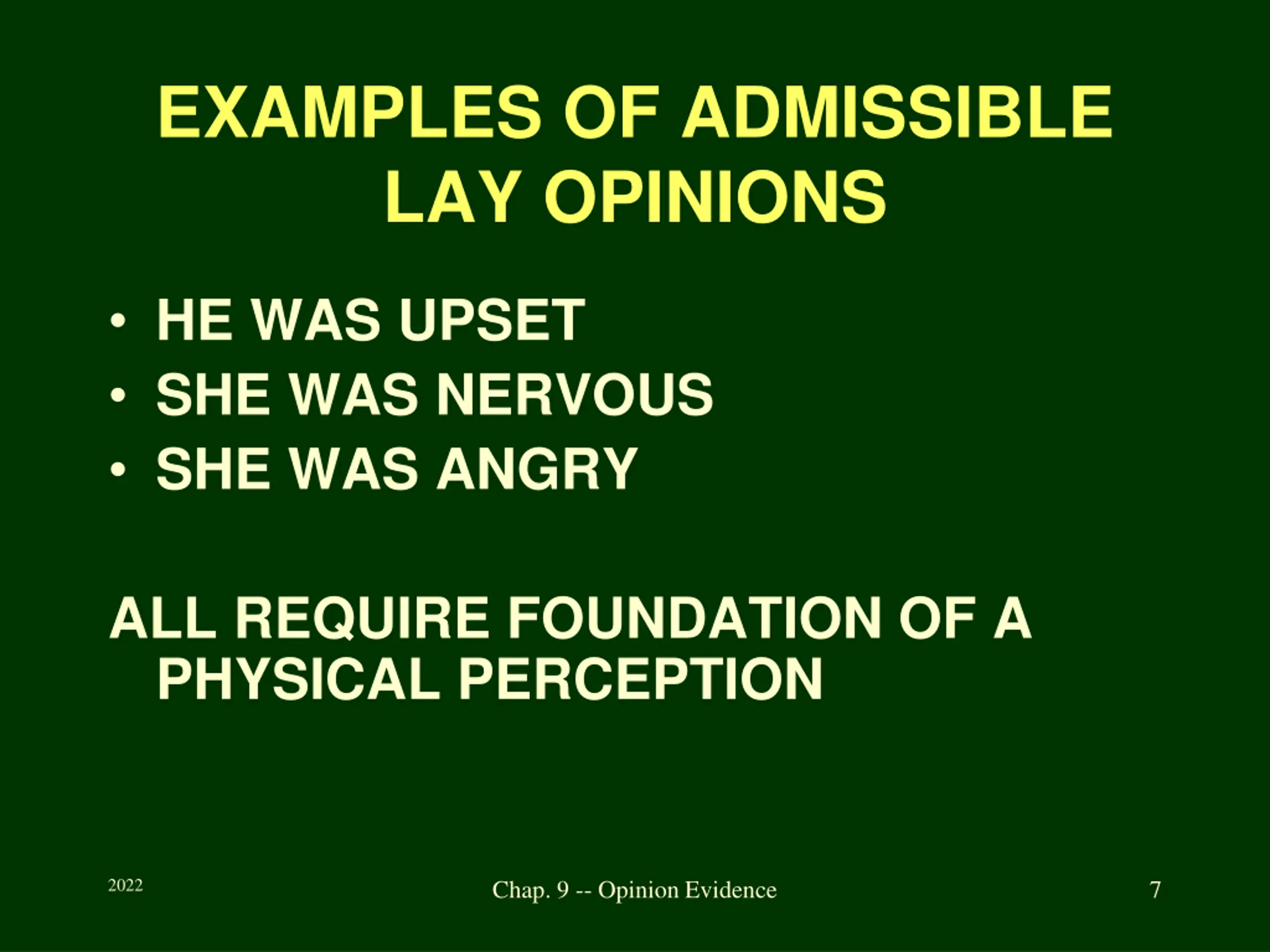 EXAMPLES OF ADMISSIBLE LAY OPINIONS

• HE WAS UPSET
• SHE WAS NERVOUS
• SHE WAS ANGRY

ALL REQUIRE FOUNDATION OF A PHYSICAL PERCEPTION

2022

Chap. 9 -- Opinion Evidence

7